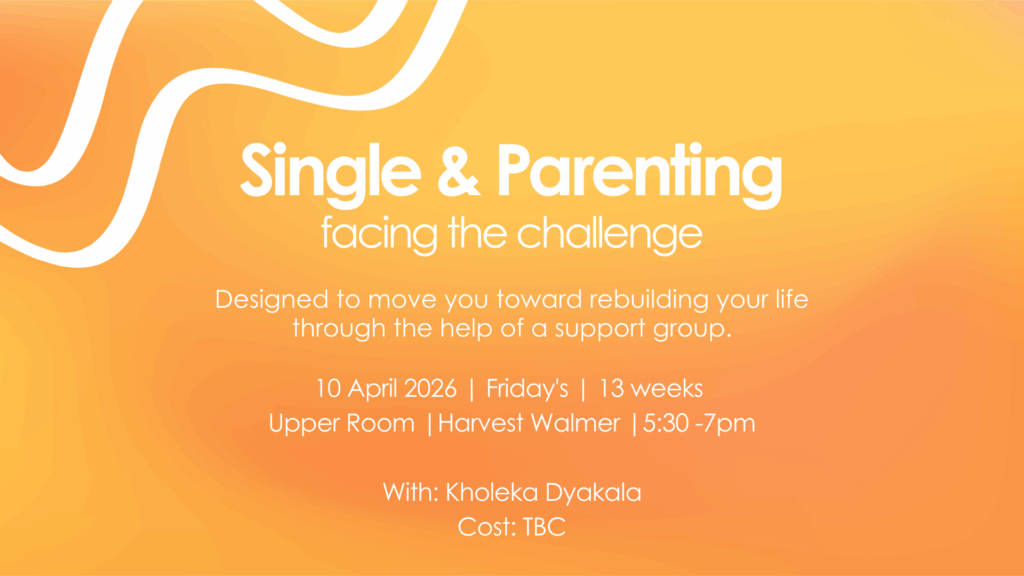 Single & Parenting
facing the challenge

Designed to move you toward rebuilding your life through the help of a support group.

10 April 2026 | Friday's | 13 weeks
Upper Room |Harvest Walmer |5:30 -7pm

With: Kholeka Dyakala
Cost: TBC